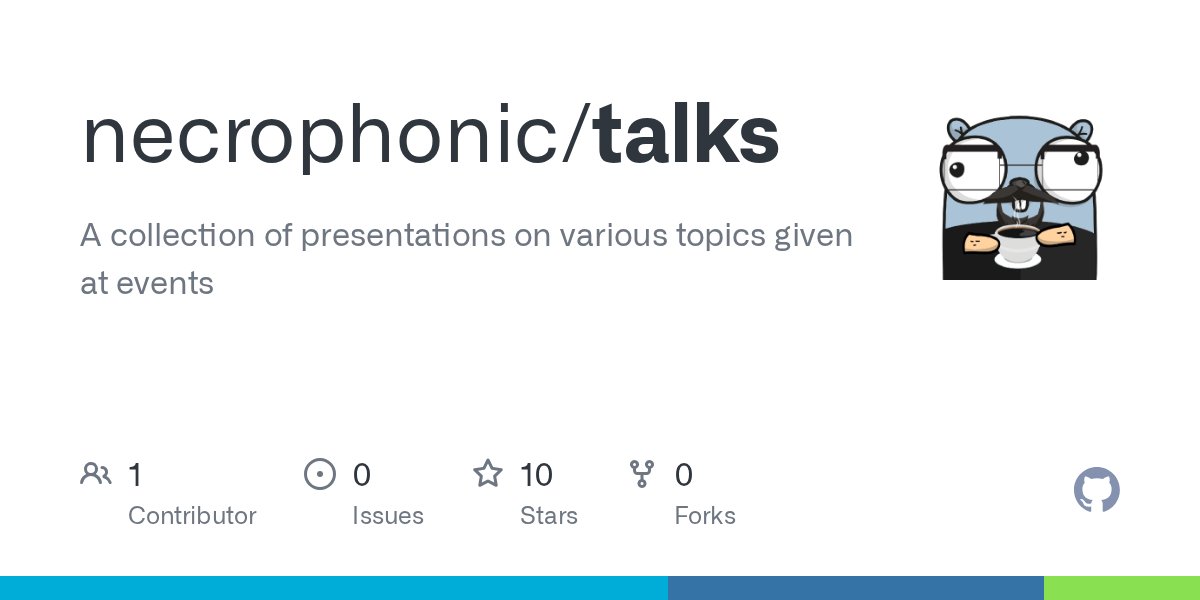 necrophonic/talks

A collection of presentations on various topics given at events

1 Contributor

0 Issues

10 Stars

0 Forks